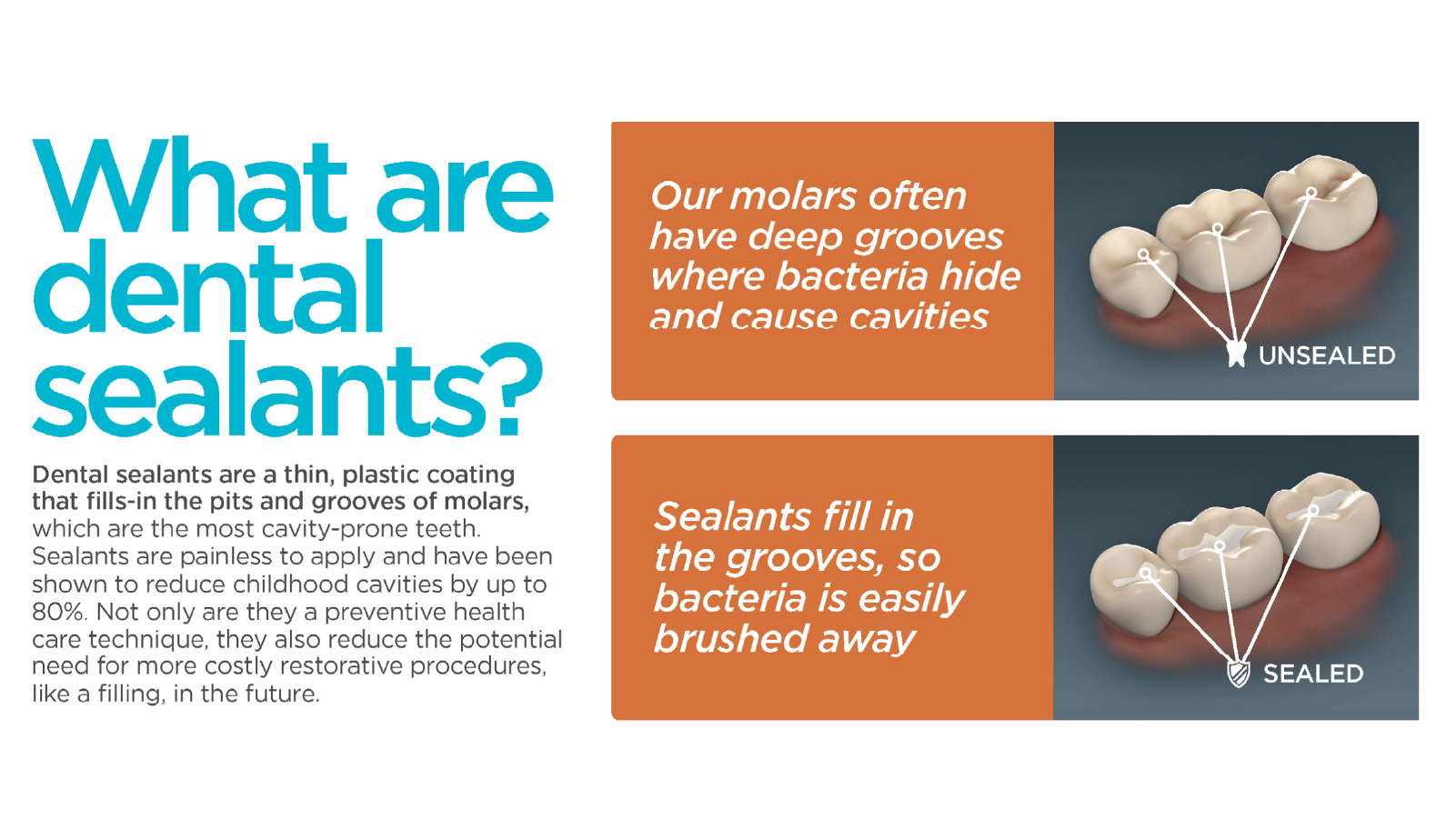 What are dental sealants?

Dental sealants are a thin, plastic coating that fills-in the pits and grooves of molars, which are the most cavity-prone teeth. Sealants are painless to apply and have been shown to reduce childhood cavities by up to 80%. Not only are they a preventive health care technique, they also reduce the potential need for more costly restorative procedures, like a filling, in the future.

Our molars often have deep grooves where bacteria hide and cause cavities

UNSEALED

Sealants fill in the grooves, so bacteria is easily brushed away

SEALED